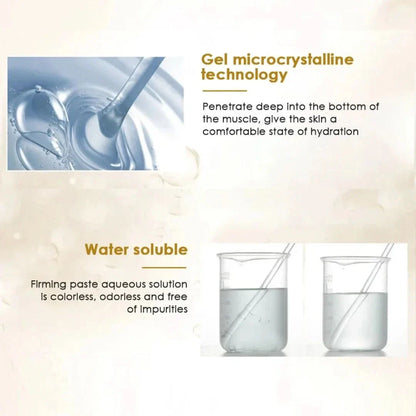 Gel microcrystalline technology

Penetrate deep into the bottom of the muscle, give the skin a comfortable state of hydration

Water soluble

Firming paste aqueous solution is colorless, odorless and free of impurities